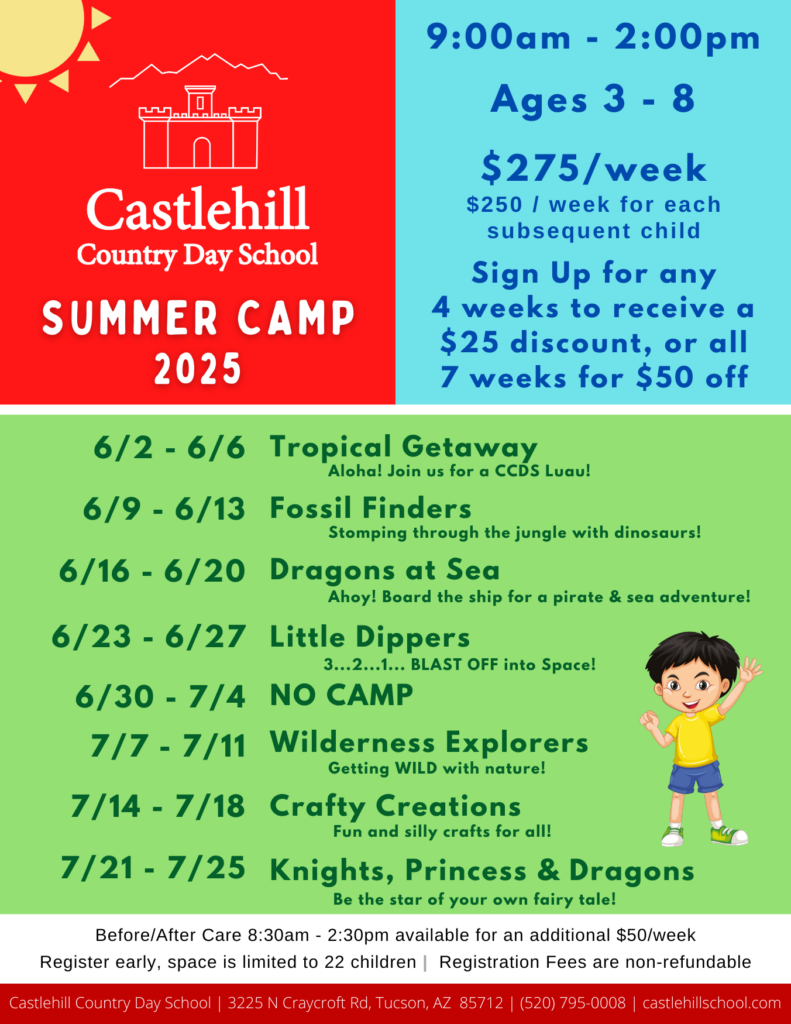 Castlehill
Country Day School

SUMMER CAMP
2025

9:00am - 2:00pm

Ages 3 - 8

$275/week
$250 / week for each subsequent child

Sign Up for any 4 weeks to receive a $25 discount, or all 7 weeks for $50 off

6/2 - 6/6 Tropical Getaway
Aloha! Join us for a CCDS Luau!

6/9 - 6/13 Fossil Finders
Stomping through the jungle with dinosaurs!

6/16 - 6/20 Dragons at Sea
Ahoy! Board the ship for a pirate & sea adventure!

6/23 - 6/27 Little Dippers
3...2...1... BLAST OFF into Space!

6/30 - 7/4 NO CAMP

7/7 - 7/11 Wilderness Explorers
Getting WILD with nature!

7/14 - 7/18 Crafty Creations
Fun and silly crafts for all!

7/21 - 7/25 Knights, Princess & Dragons
Be the star of your own fairy tale!

Before/After Care 8:30am - 2:30pm available for an additional $50/week
Register early, space is limited to 22 children | Registration Fees are non-refundable

Castlehill Country Day School | 3225 N Craycroft Rd, Tucson, AZ 85712 | (520) 795-0008 | castlehillschool.com